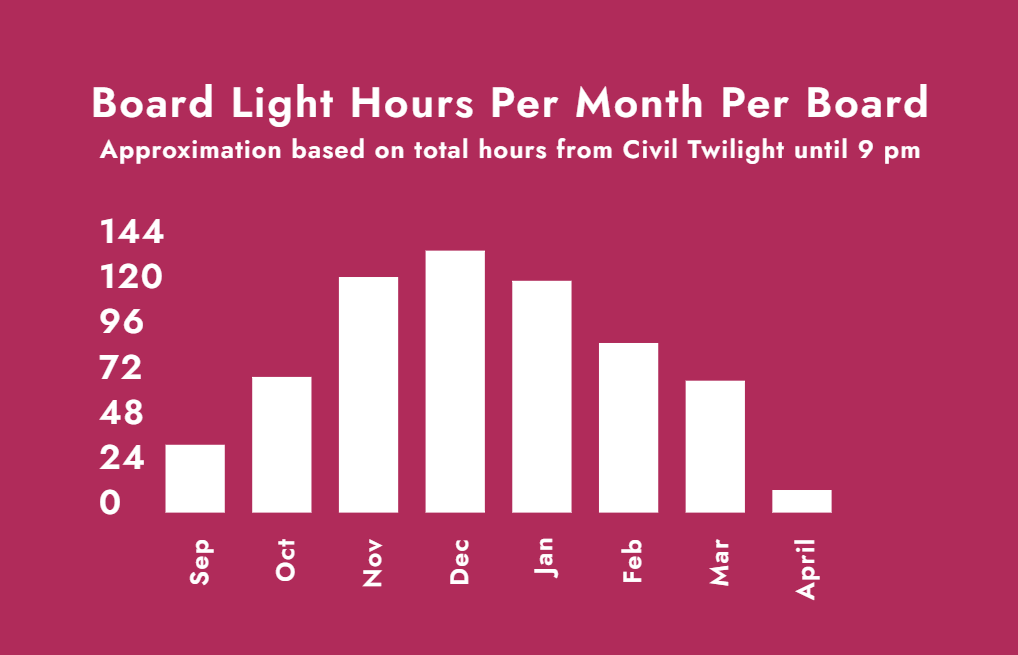 Board Light Hours Per Month Per Board
Approximation based on total hours from Civil Twilight until 9 pm

144
120
96
72
48
24
0

Sep
Oct
Nov
Dec
Jan
Feb
Mar
April